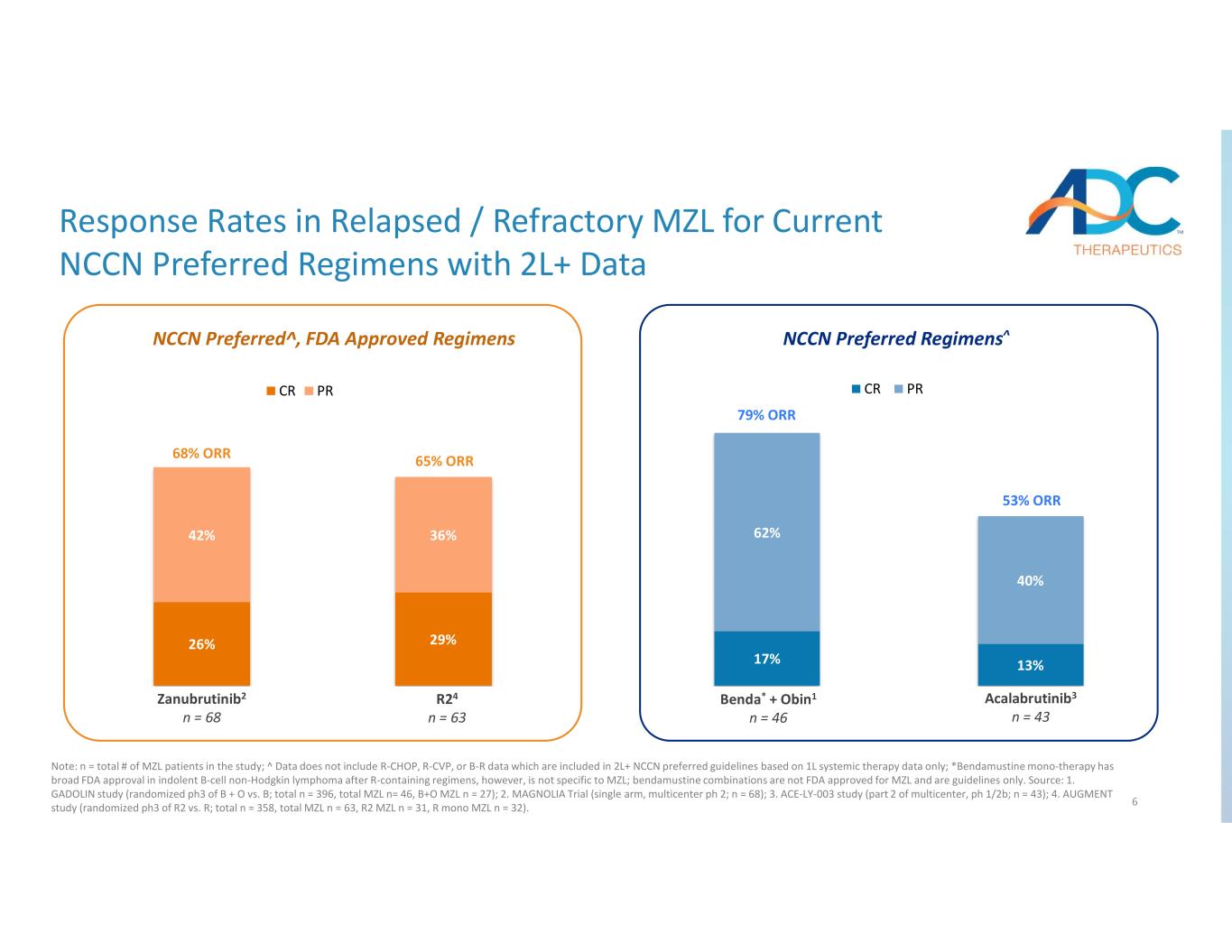 Response Rates in Relapsed / Refractory MZL for Current NCCN Preferred Regimens with 2L+ Data

ADC THERAPEUTICS

NCCN Preferred^, FDA Approved Regimens

CR PR

68% ORR

42%

26%

Zanubrutinib$^2$
n = 68

65% ORR

36%

29%

R2$^4$
n = 63

NCCN Preferred Regimens$^\wedge$

CR PR

79% ORR

62%

17%

Benda$^*$ + Obin$^1$
n = 46

53% ORR

40%

13%

Acalabrutinib$^3$
n = 43

Note: n = total # of MZL patients in the study; ^ Data does not include R-CHOP, R-CVP, or B-R data which are included in 2L+ NCCN preferred guidelines based on 1L systemic therapy data only; *Bendamustine mono-therapy has broad FDA approval in indolent B-cell non-Hodgkin lymphoma after R-containing regimens, however, is not specific to MZL; bendamustine combinations are not FDA approved for MZL and are guidelines only. Source: 1. GADOLIN study (randomized ph3 of B + O vs. B; total n = 396, total MZL n= 46, B+O MZL n = 27); 2. MAGNOLIA Trial (single arm, multicenter ph 2; n = 68); 3. ACE-LY-003 study (part 2 of multicenter, ph 1/2b; n = 43); 4. AUGMENT study (randomized ph3 of R2 vs. R; total n = 358, total MZL n = 63, R2 MZL n = 31, R mono MZL n = 32).

6